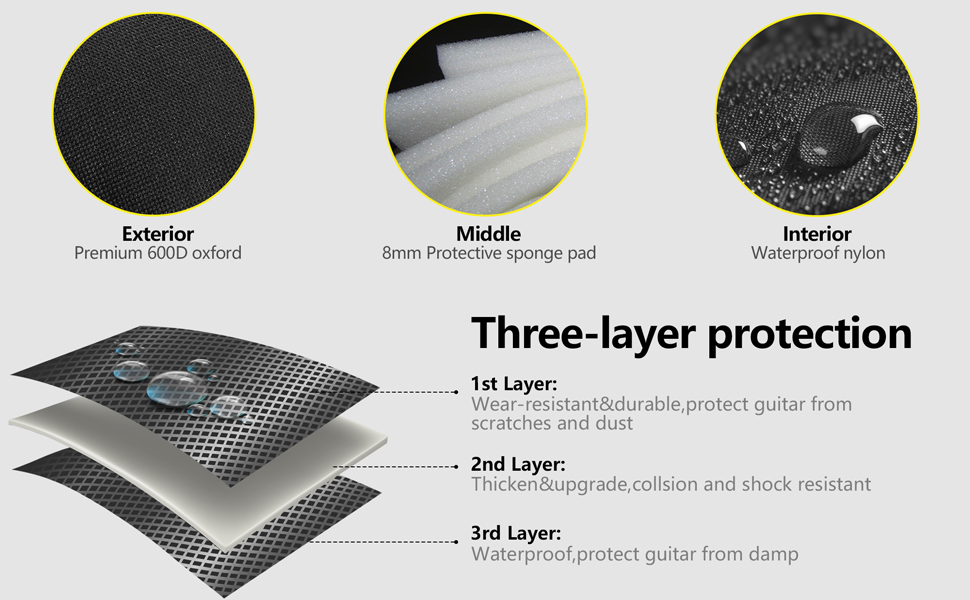 Exterior
Premium 600D oxford

Middle
8mm Protective sponge pad

Interior
Waterproof nylon

Three-layer protection

1st Layer:
Wear-resistant&durable,protect guitar from scratches and dust

2nd Layer:
Thicken&upgrade,collsion and shock resistant

3rd Layer:
Waterproof,protect guitar from damp